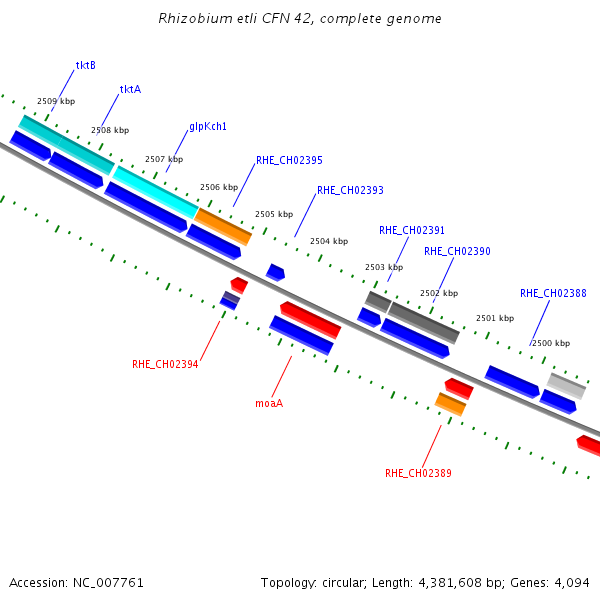 Rhizobium etli CFN 42, complete genome

tktB
2509 kbp
tktA
2508 kbp
glpKch1
2507 kbp
RHE_CH02395
2506 kbp
RHE_CH02393
2505 kbp
2504 kbp
RHE_CH02391
RHE_CH02390
2503 kbp
2502 kbp
RHE_CH02388
2501 kbp
2500 kbp
RHE_CH02394
moaA
RHE_CH02389

Accession: NC_007761
Topology: circular; Length: 4,381,608 bp; Genes: 4,094